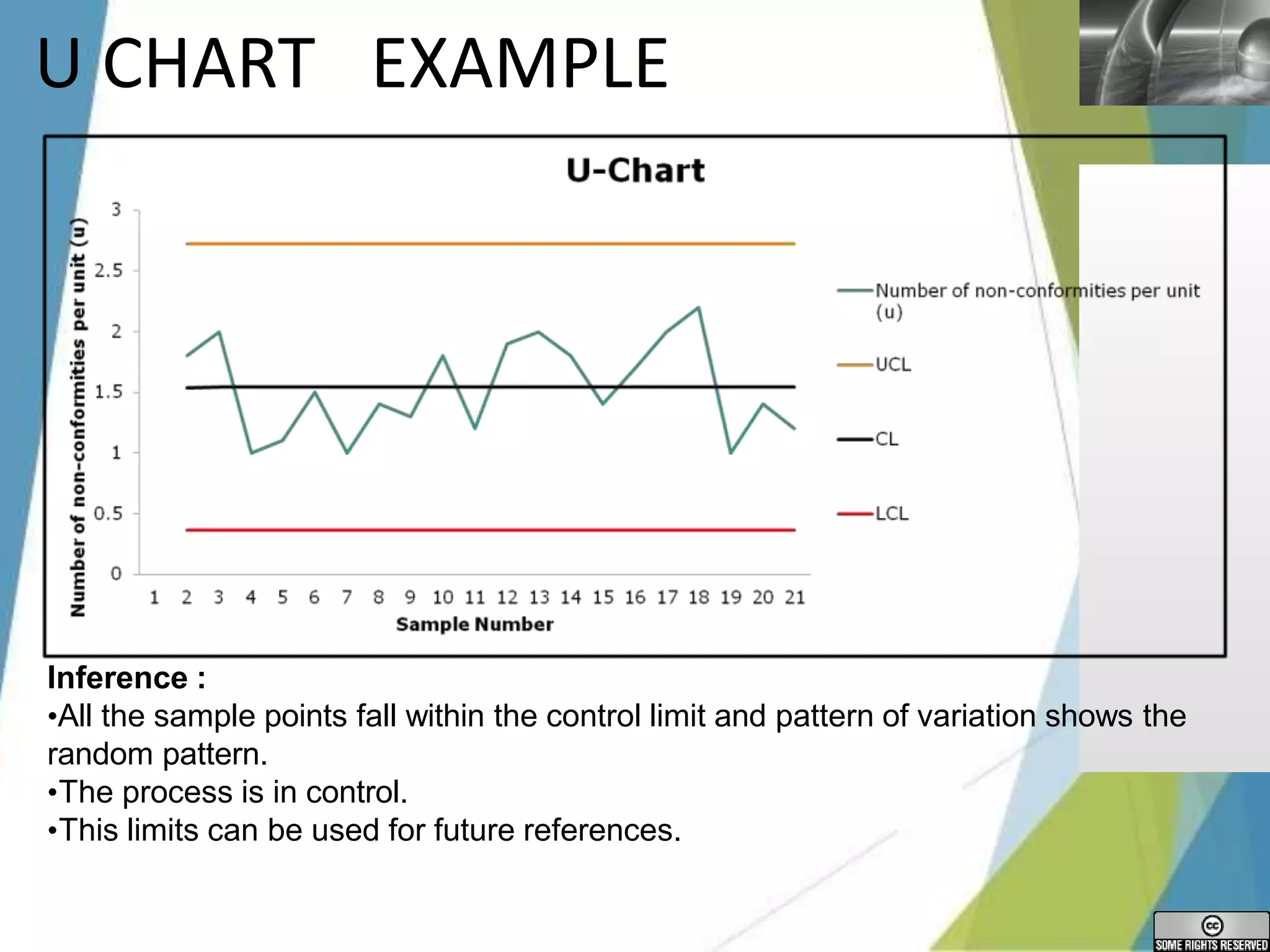 U CHART EXAMPLE

U-Chart

Number of non-conformities per unit (u)

3
2.5
2
1.5
1
0.5
0

1 2 3 4 5 6 7 8 9 10 11 12 13 14 15 16 17 18 19 20 21

Sample Number

Number of non-conformities per unit (u)
UCL
CL
LCL

Inference :
•All the sample points fall within the control limit and pattern of variation shows the random pattern.
•The process is in control.
•This limits can be used for future references.

cc
SOME RIGHTS RESERVED